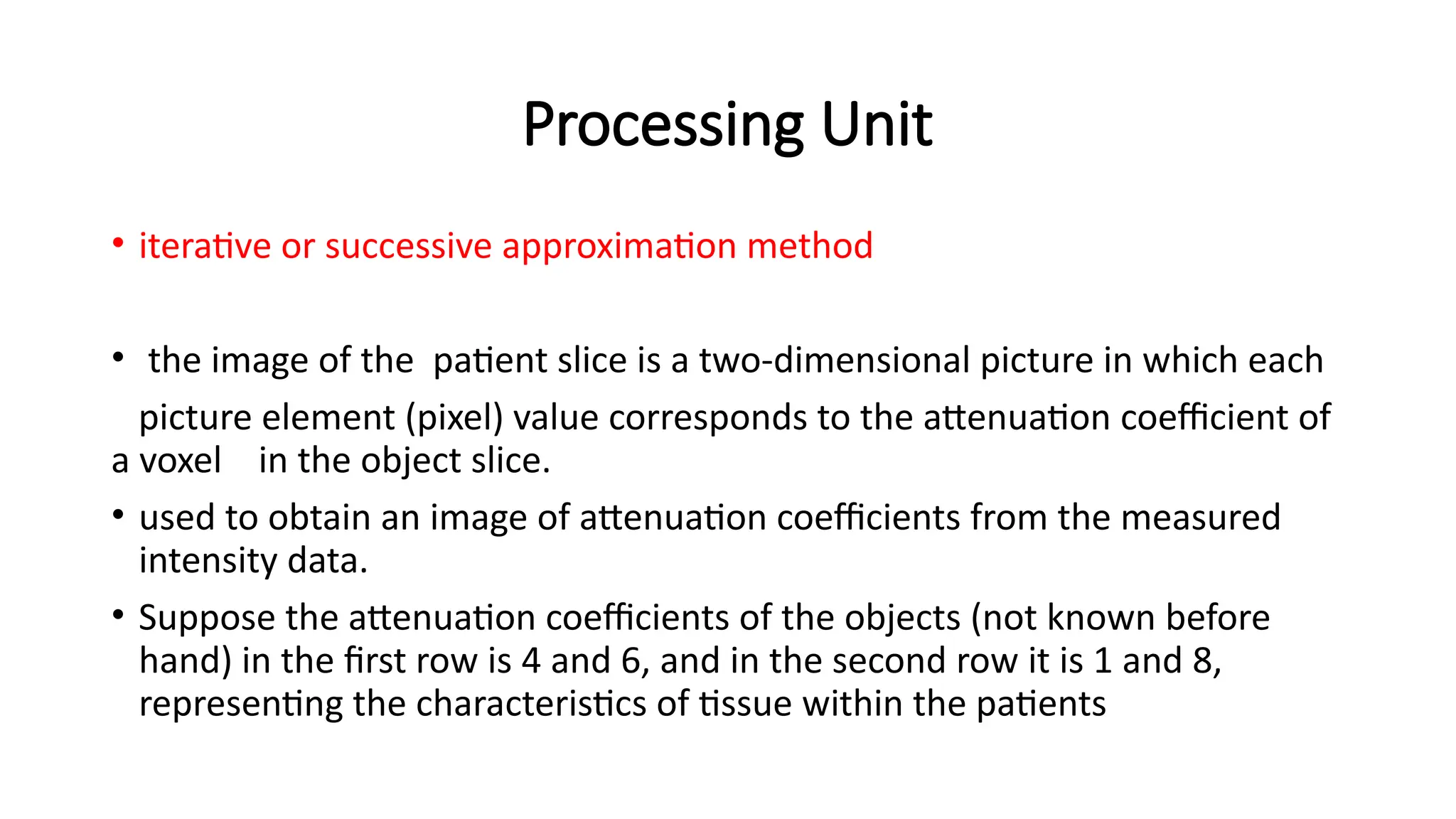 Processing Unit

• iterative or successive approximation method

• the image of the patient slice is a two-dimensional picture in which each picture element (pixel) value corresponds to the attenuation coefficient of a voxel in the object slice.

• used to obtain an image of attenuation coefficients from the measured intensity data.

• Suppose the attenuation coefficients of the objects (not known before hand) in the first row is 4 and 6, and in the second row it is 1 and 8, representing the characteristics of tissue within the patients